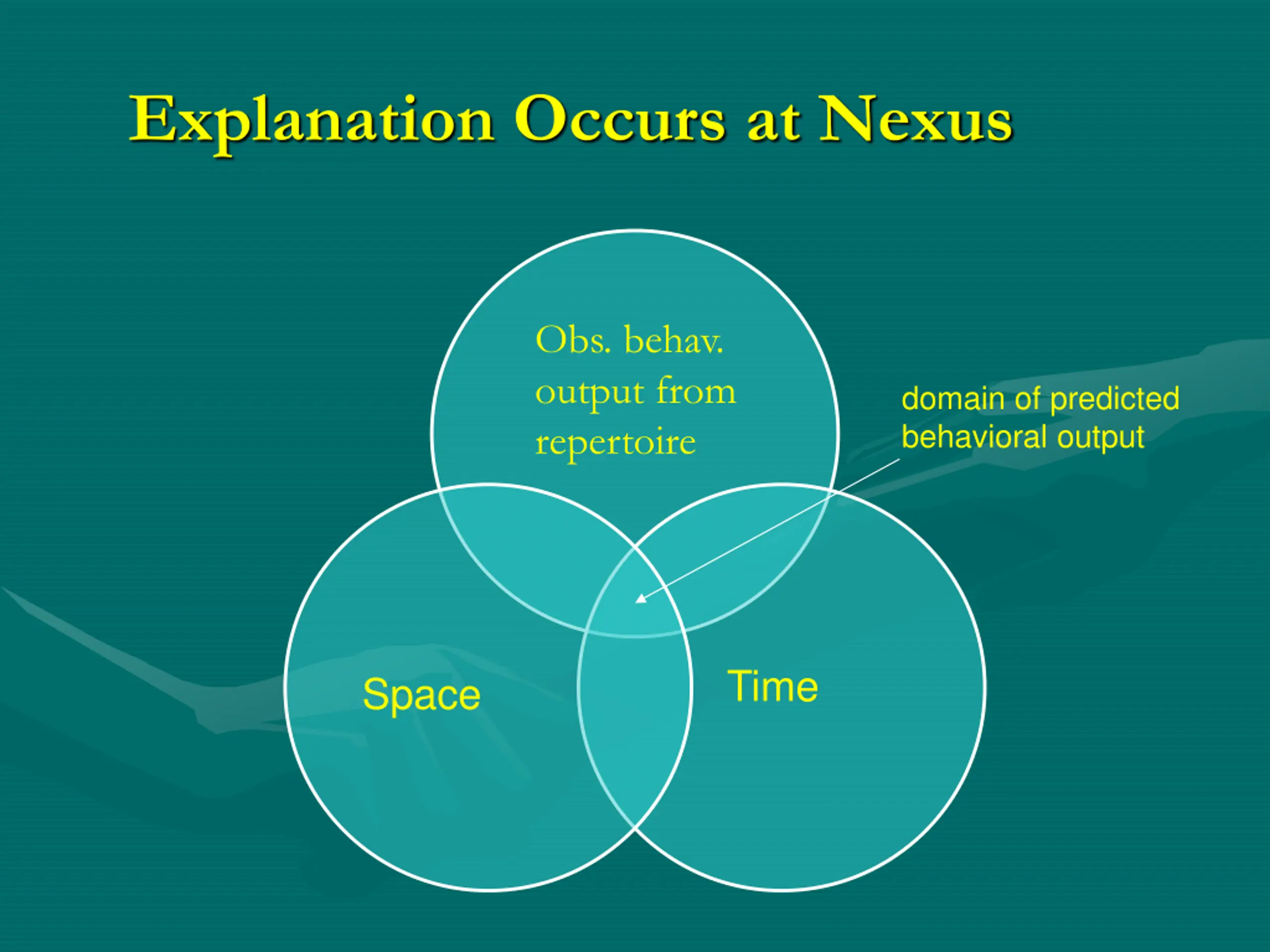 Explanation Occurs at Nexus

Obs. behav. output from repertoire

domain of predicted behavioral output

Space

Time